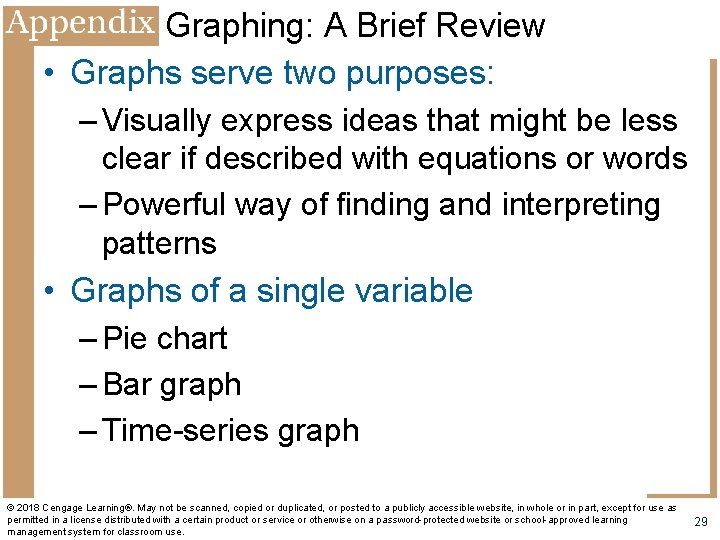 Appendix Graphing: A Brief Review

• Graphs serve two purposes:

– Visually express ideas that might be less clear if described with equations or words

– Powerful way of finding and interpreting patterns

• Graphs of a single variable

– Pie chart

– Bar graph

– Time-series graph

© 2018 Cengage Learning®. May not be scanned, copied or duplicated, or posted to a publicly accessible website, in whole or in part, except for use as permitted in a license distributed with a certain product or service or otherwise on a password-protected website or school-approved learning management system for classroom use.

29